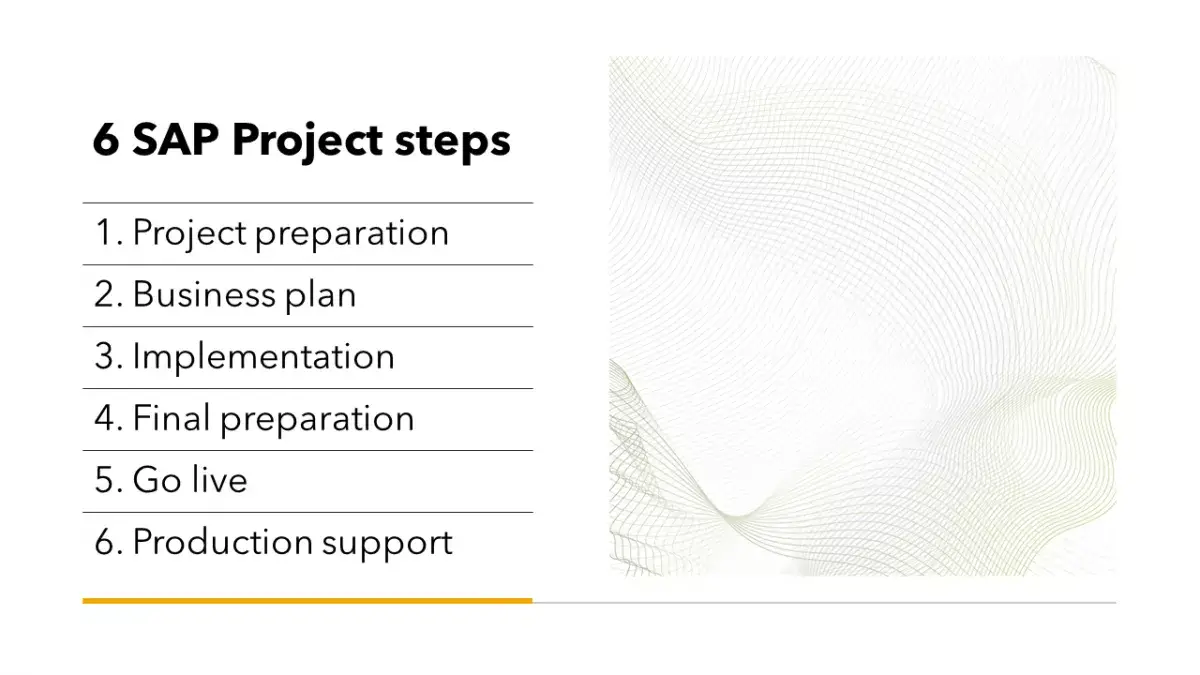 6 SAP Project steps

1. Project preparation
2. Business plan
3. Implementation
4. Final preparation
5. Go live
6. Production support